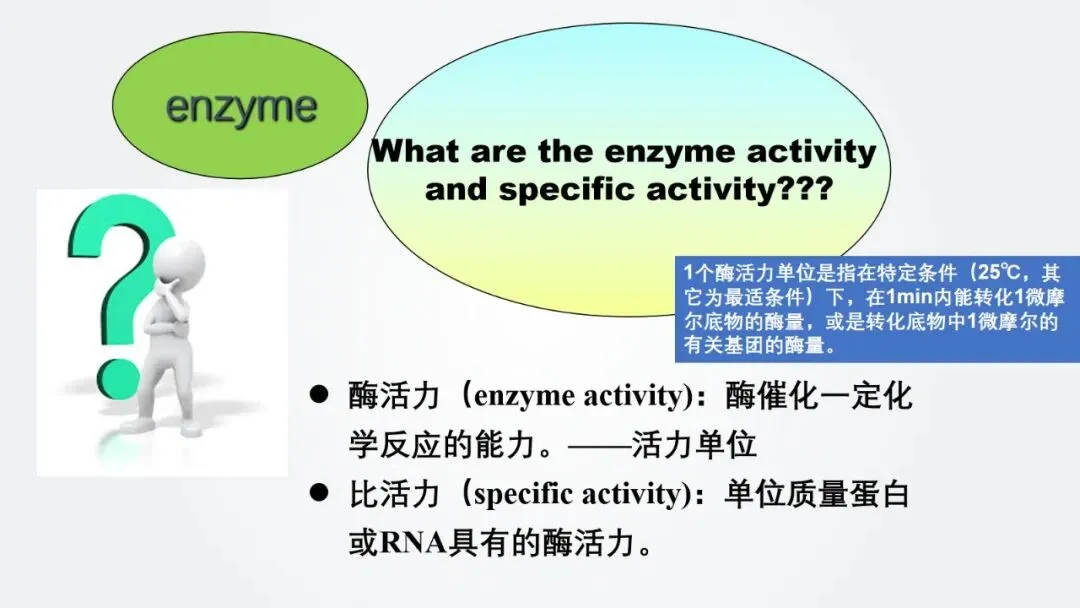 enzyme

What are the enzyme activity and specific activity???

1个酶活力单位是指在特定条件（25℃，其它为最适条件）下，在1min内能转化1微摩尔底物的酶量，或是转化底物中1微摩尔的有关基团的酶量。

● 酶活力（enzyme activity)：酶催化一定化学反应的能力。——活力单位

● 比活力（specific activity)：单位质量蛋白或RNA具有的酶活力。